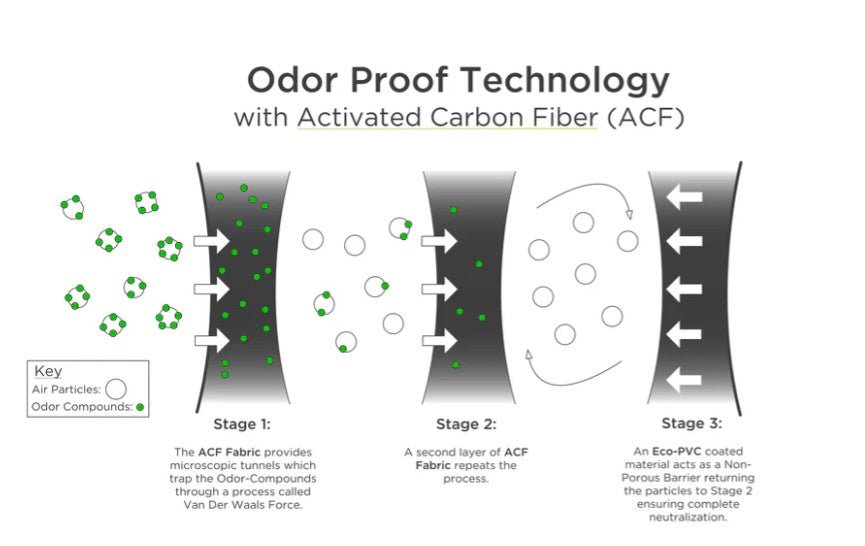 Odor Proof Technology

with Activated Carbon Fiber (ACF)

Key
Air Particles:
Odor Compounds:

Stage 1:

The ACF Fabric provides microscopic tunnels which trap the Odor-Compounds through a process called Van Der Waals Force.

Stage 2:

A second layer of ACF Fabric repeats the process.

Stage 3:

An Eco-PVC coated material acts as a Non-Porous Barrier returning the particles to Stage 2 ensuring complete neutralization.